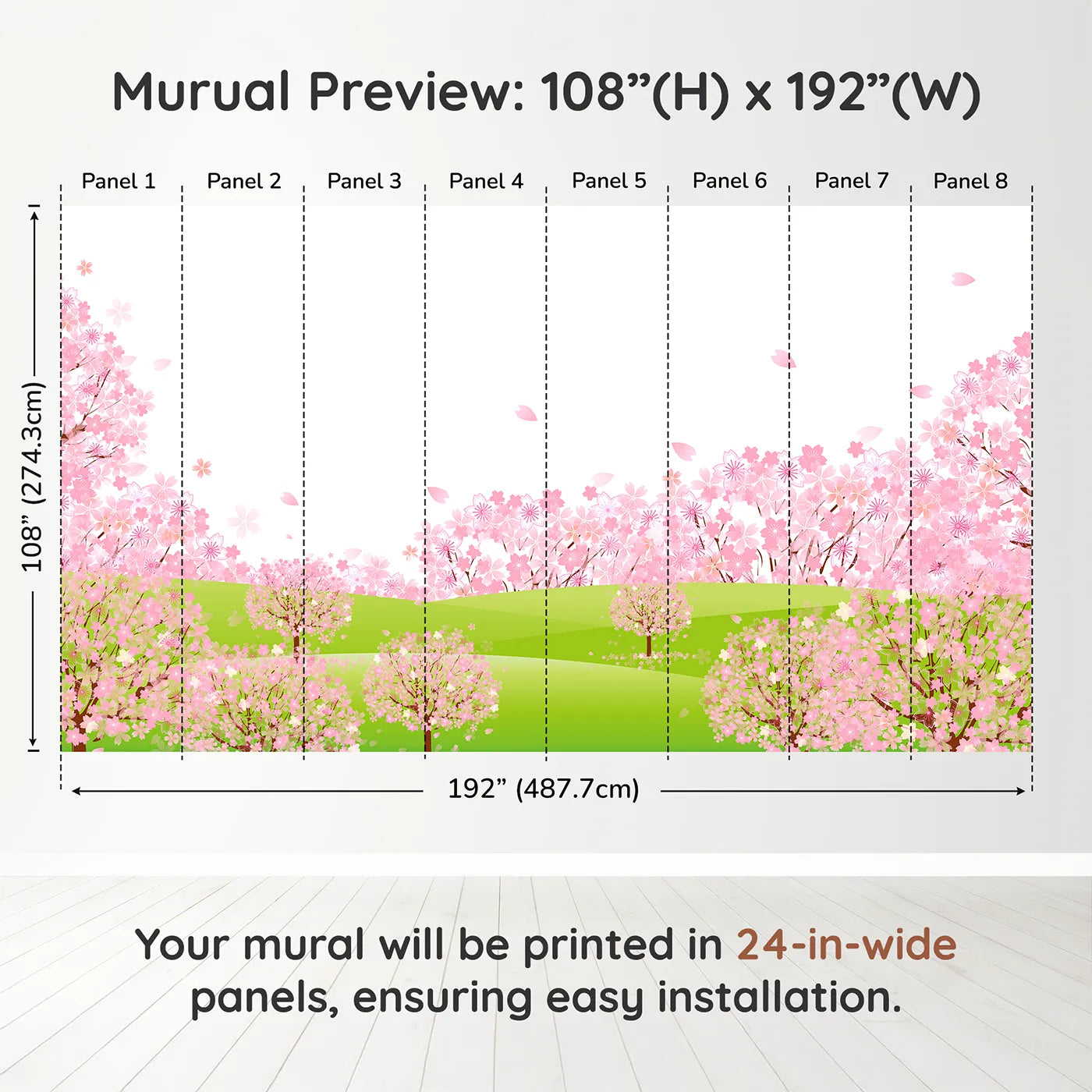 Murual Preview: 108”(H) x 192”(W)

Panel 1 Panel 2 Panel 3 Panel 4 Panel 5 Panel 6 Panel 7 Panel 8

108” (274.3cm)

192” (487.7cm)

Your mural will be printed in 24-in-wide panels, ensuring easy installation.